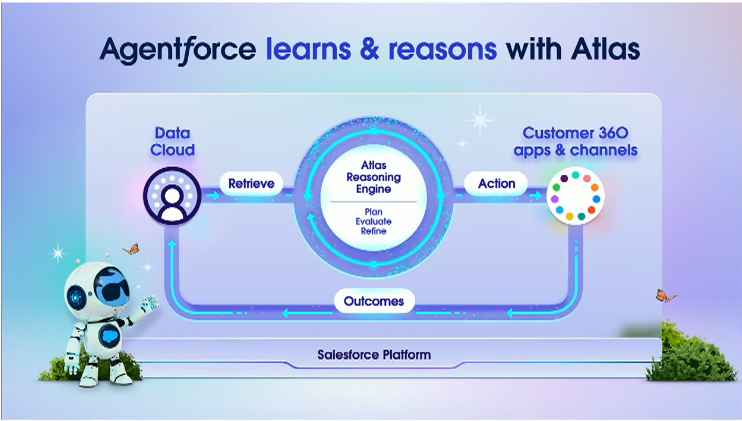 Agentforce learns & reasons with Atlas

Data Cloud

Retrieve

Atlas Reasoning Engine

Plan
Evaluate
Refine

Action

Customer 360 apps & channels

Outcomes

Salesforce Platform